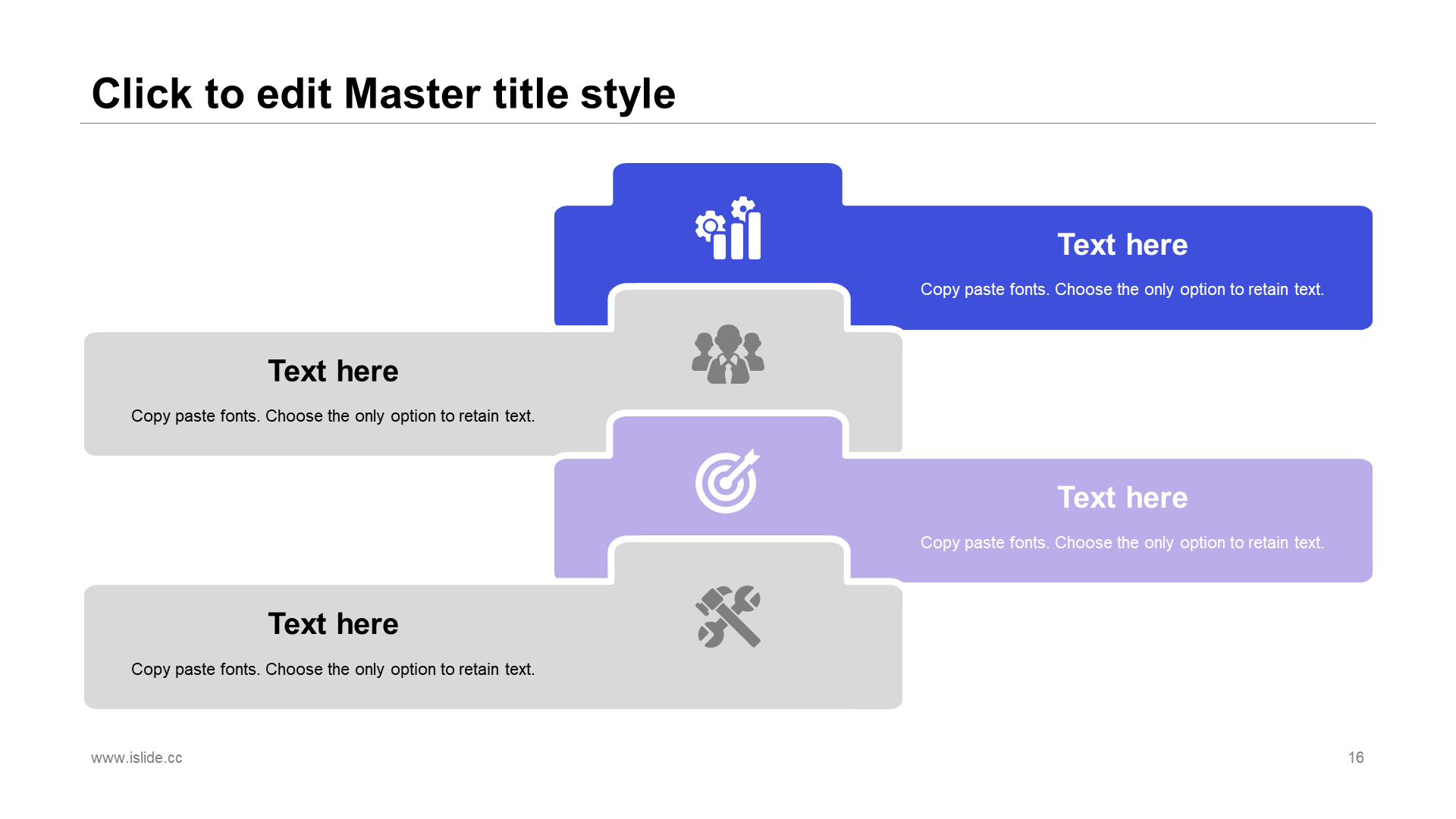 Click to edit Master title style

Text here

Copy paste fonts. Choose the only option to retain text.

Text here

Copy paste fonts. Choose the only option to retain text.

Text here

Copy paste fonts. Choose the only option to retain text.

Text here

Copy paste fonts. Choose the only option to retain text.

www.islide.cc

16